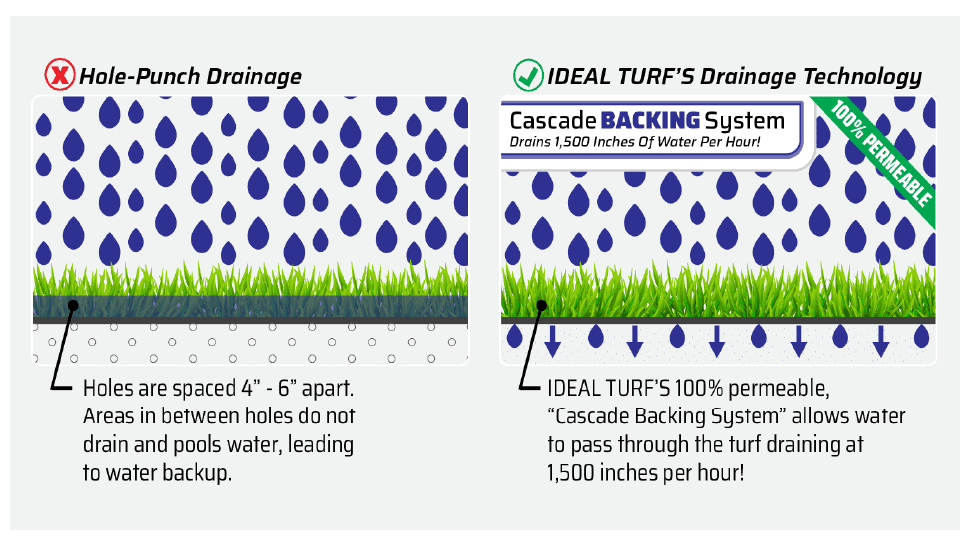 Hole-Punch Drainage

Holes are spaced 4" - 6" apart. Areas in between holes do not drain and pools water, leading to water backup.

IDEAL TURF'S Drainage Technology

Cascade BACKING System
Drains 1,500 Inches Of Water Per Hour!

100% PERMEABLE

IDEAL TURF'S 100% permeable, "Cascade Backing System" allows water to pass through the turf draining at 1,500 inches per hour!